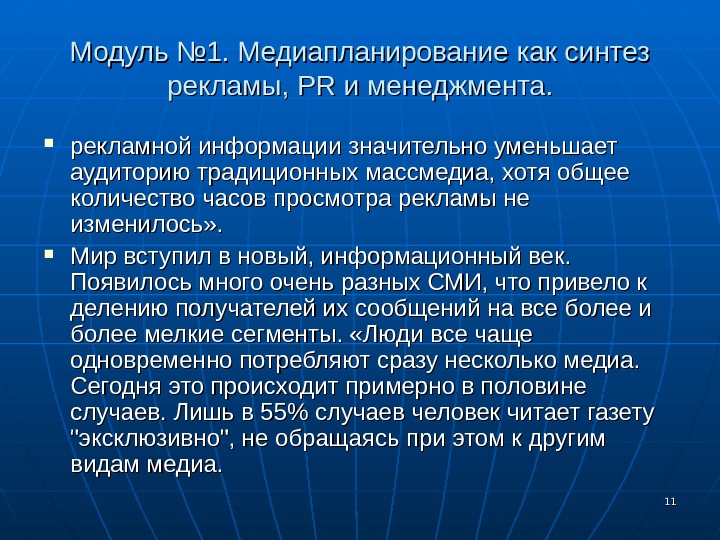 Модуль №1. Медиапланирование как синтез рекламы, PR и менеджмента.

▪ рекламной информации значительно уменьшает аудиторию традиционных массмедиа, хотя общее количество часов просмотра рекламы не изменилось».

▪ Мир вступил в новый, информационный век. Появилось много очень разных СМИ, что привело к делению получателей их сообщений на все более и более мелкие сегменты. «Люди все чаще одновременно потребляют сразу несколько медиа. Сегодня это происходит примерно в половине случаев. Лишь в 55% случаев человек читает газету "эксклюзивно", не обращаясь при этом к другим видам медиа.

11